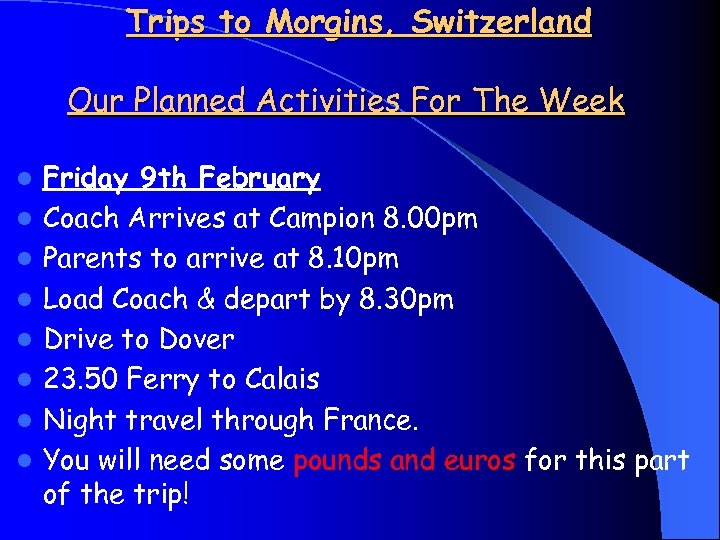 Trips to Morgins, Switzerland

Our Planned Activities For The Week

- Friday 9th February
- Coach Arrives at Campion 8.00pm
- Parents to arrive at 8.10pm
- Load Coach & depart by 8.30pm
- Drive to Dover
- 23.50 Ferry to Calais
- Night travel through France.
- You will need some pounds and euros for this part of the trip!